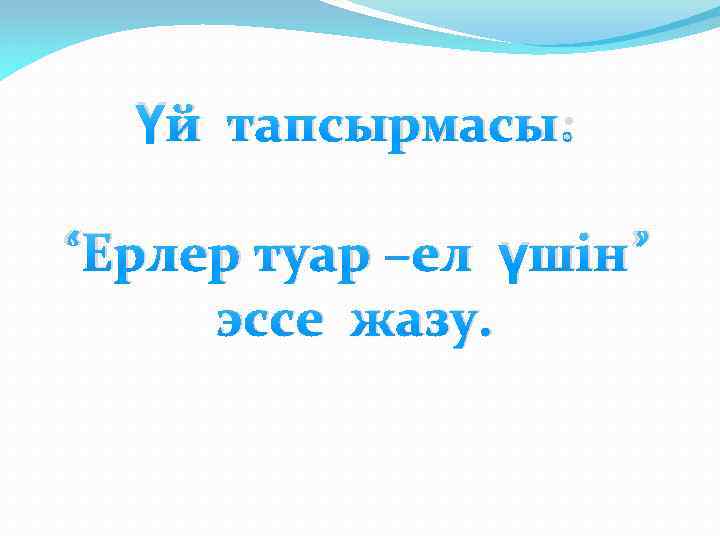 Үй тапсырмасы:

‘Ерлер туар –ел үшін’ эссе жазу.